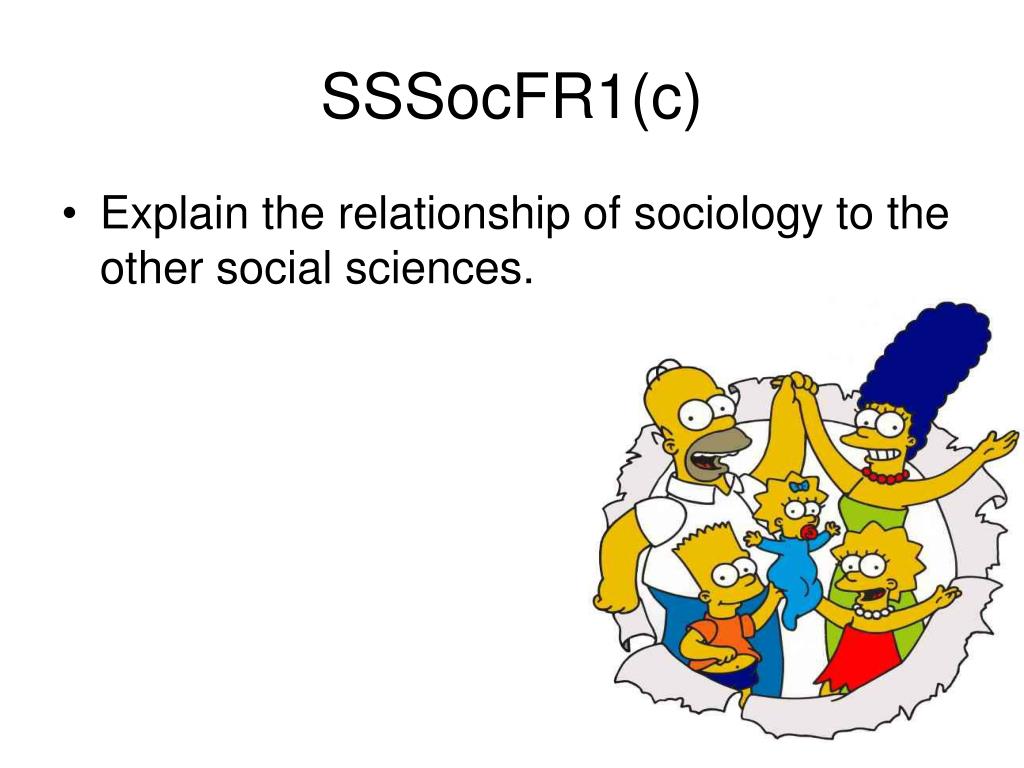 SSSocFR1(c)

• Explain the relationship of sociology to the other social sciences.